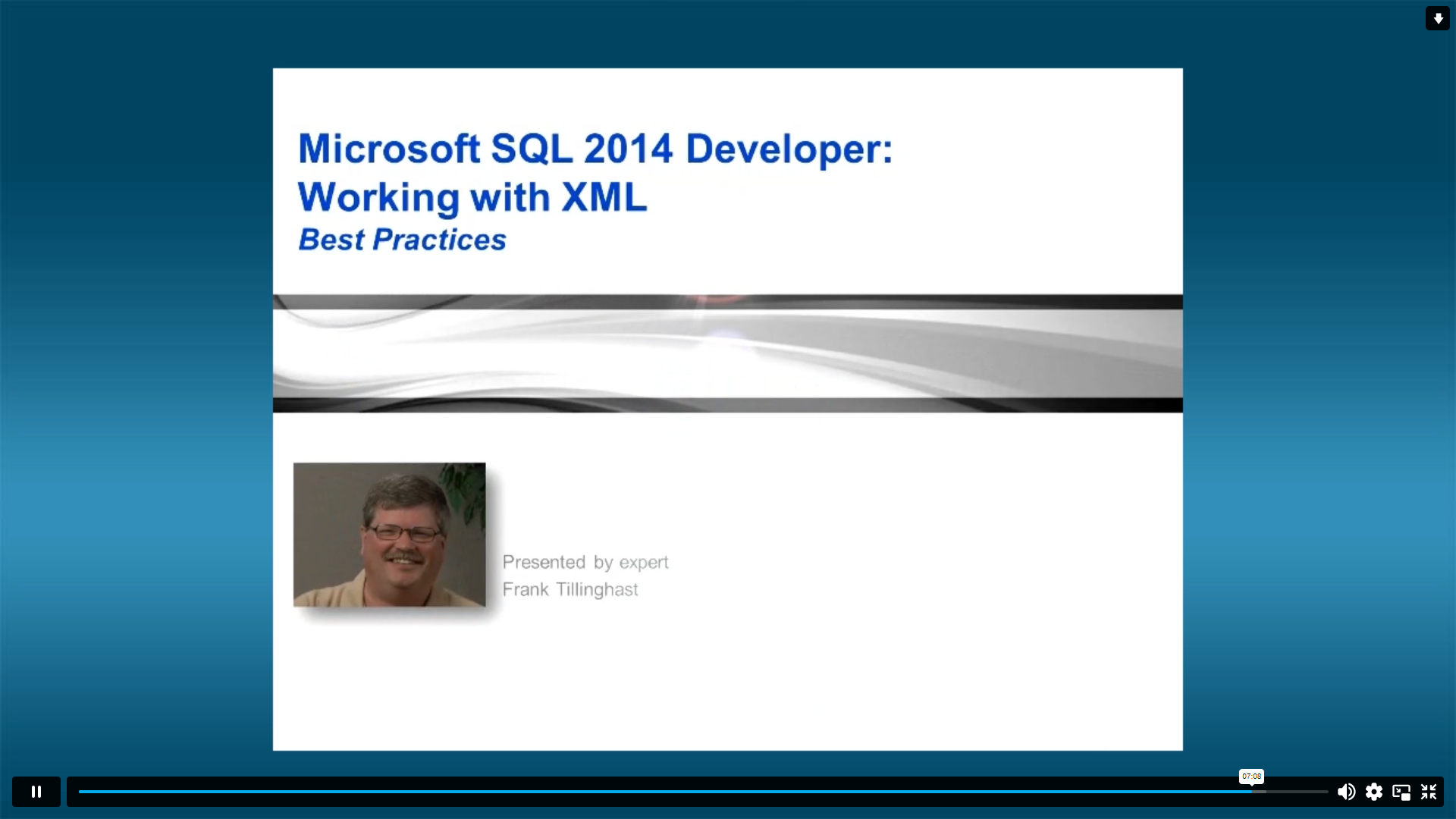 Microsoft SQL 2014 Developer:
Working with XML
Best Practices

Presented by expert
Frank Tillinghast

07:08